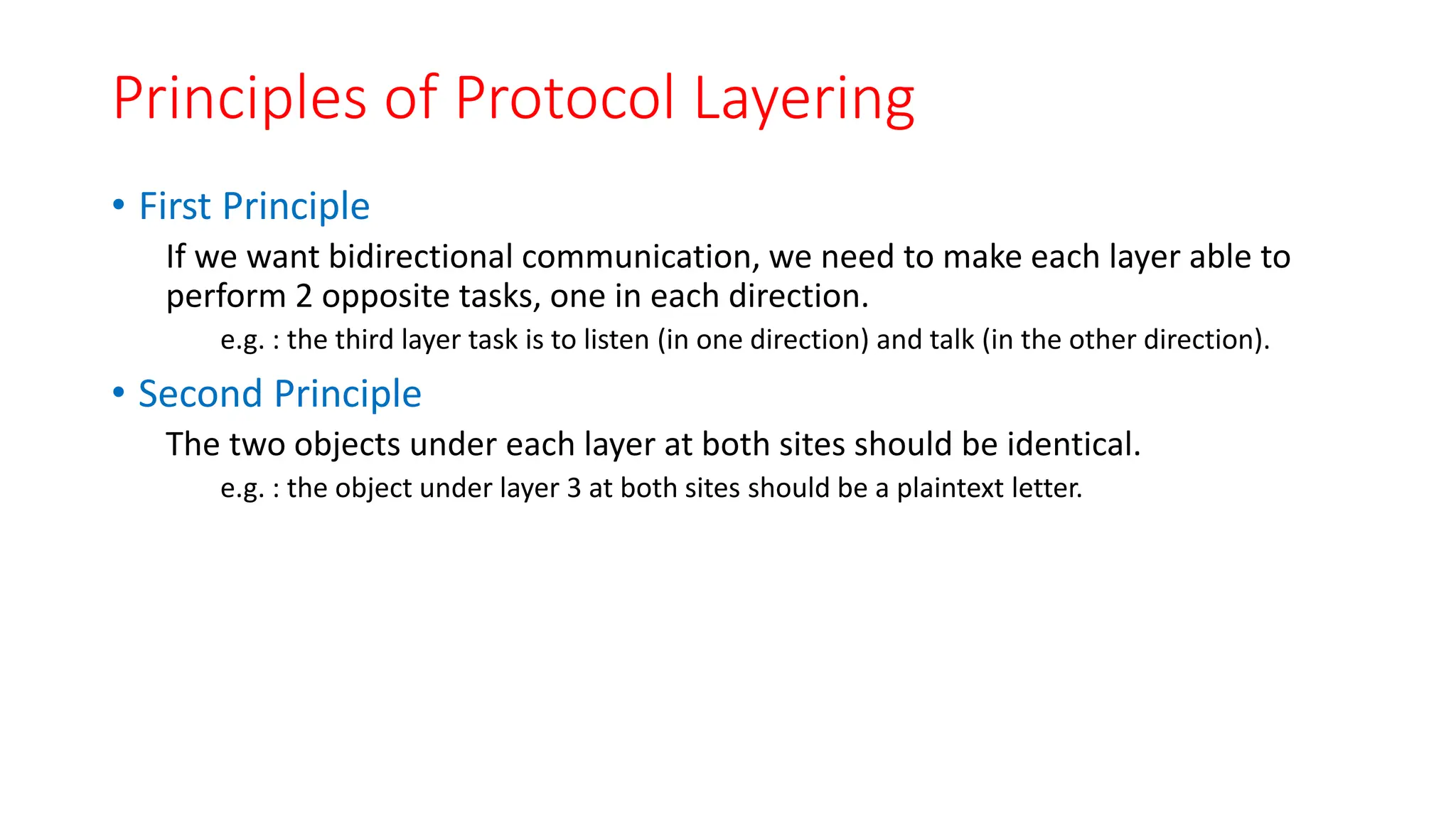 Principles of Protocol Layering

• First Principle

If we want bidirectional communication, we need to make each layer able to perform 2 opposite tasks, one in each direction.

e.g. : the third layer task is to listen (in one direction) and talk (in the other direction).

• Second Principle

The two objects under each layer at both sites should be identical.

e.g. : the object under layer 3 at both sites should be a plaintext letter.